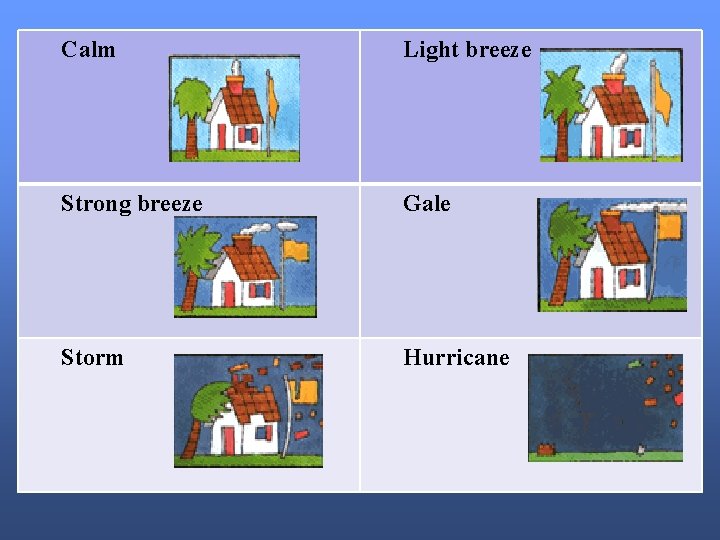 | Calm | Light breeze |
|---|---|
| Strong breeze | Gale |
| Storm | Hurricane |